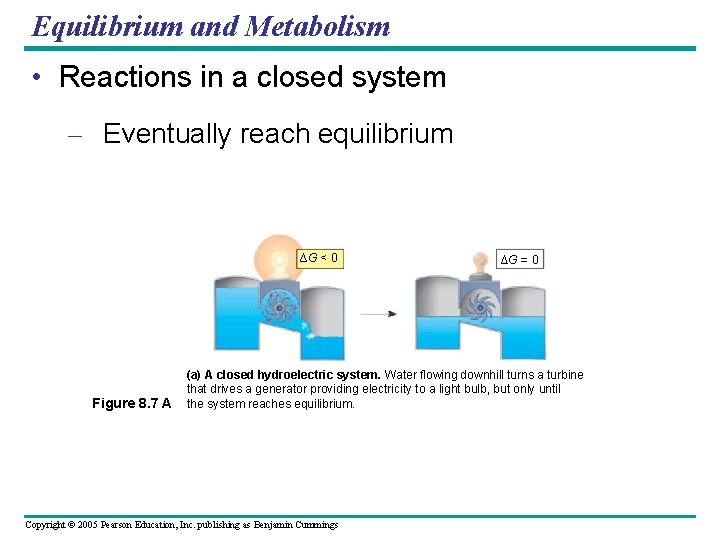 Equilibrium and Metabolism

• Reactions in a closed system

– Eventually reach equilibrium

$\Delta G < 0$

$\Delta G = 0$

Figure 8.7 A

(a) A closed hydroelectric system. Water flowing downhill turns a turbine that drives a generator providing electricity to a light bulb, but only until the system reaches equilibrium.

Copyright © 2005 Pearson Education, Inc. publishing as Benjamin Cummings